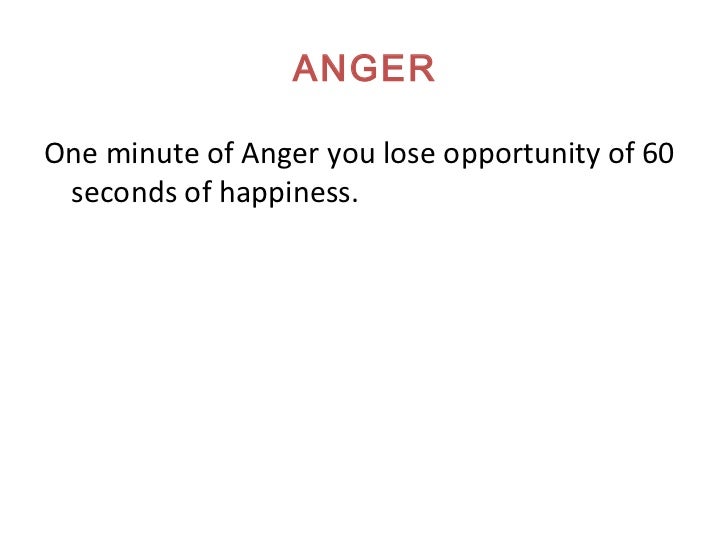 ANGER

One minute of Anger you lose opportunity of 60 seconds of happiness.